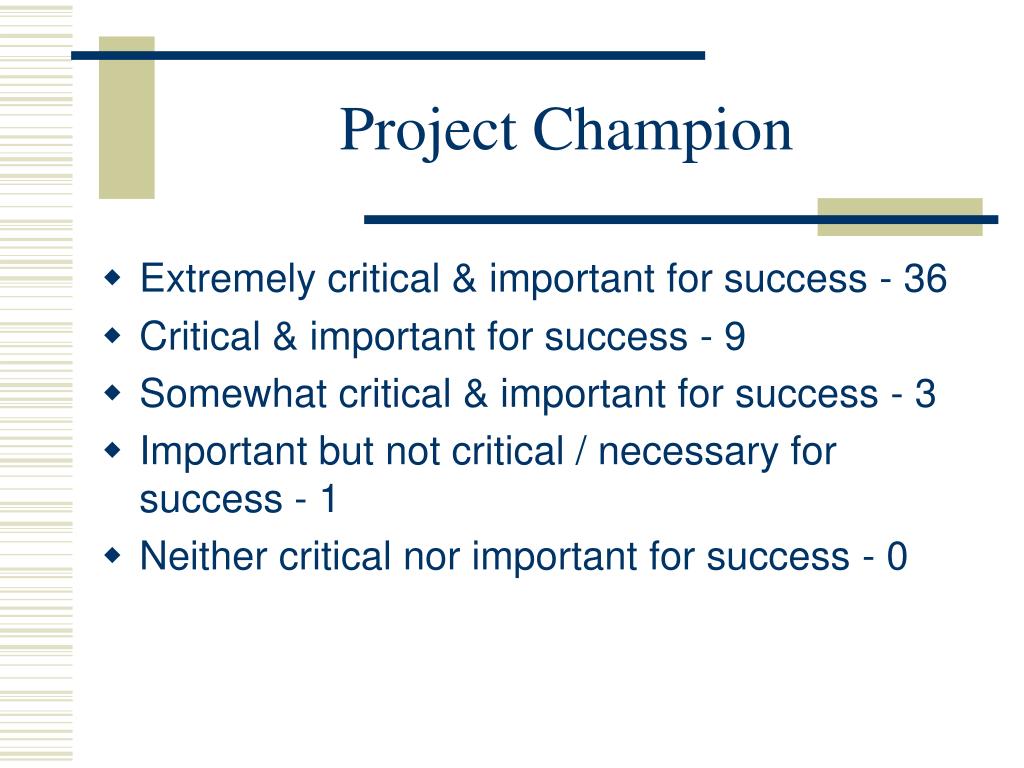 Project Champion

- Extremely critical & important for success - 36
- Critical & important for success - 9
- Somewhat critical & important for success - 3
- Important but not critical / necessary for success - 1
- Neither critical nor important for success - 0